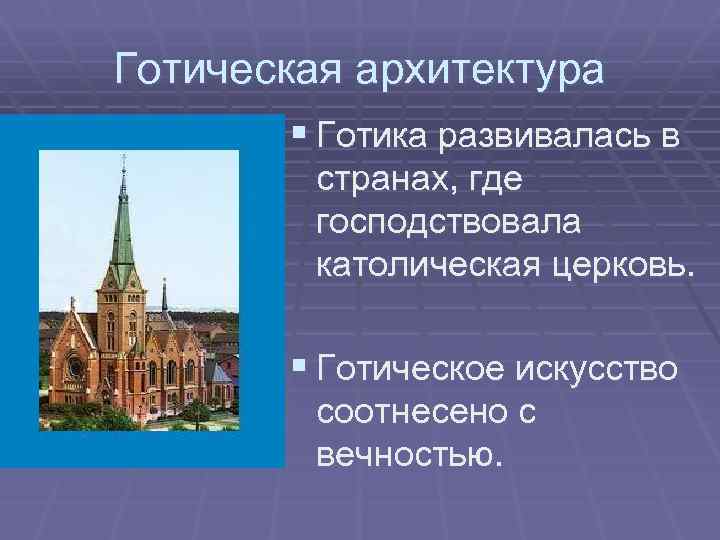 Готическая архитектура

▪ Готика развивалась в странах, где господствовала католическая церковь.

▪ Готическое искусство соотнесено с вечностью.